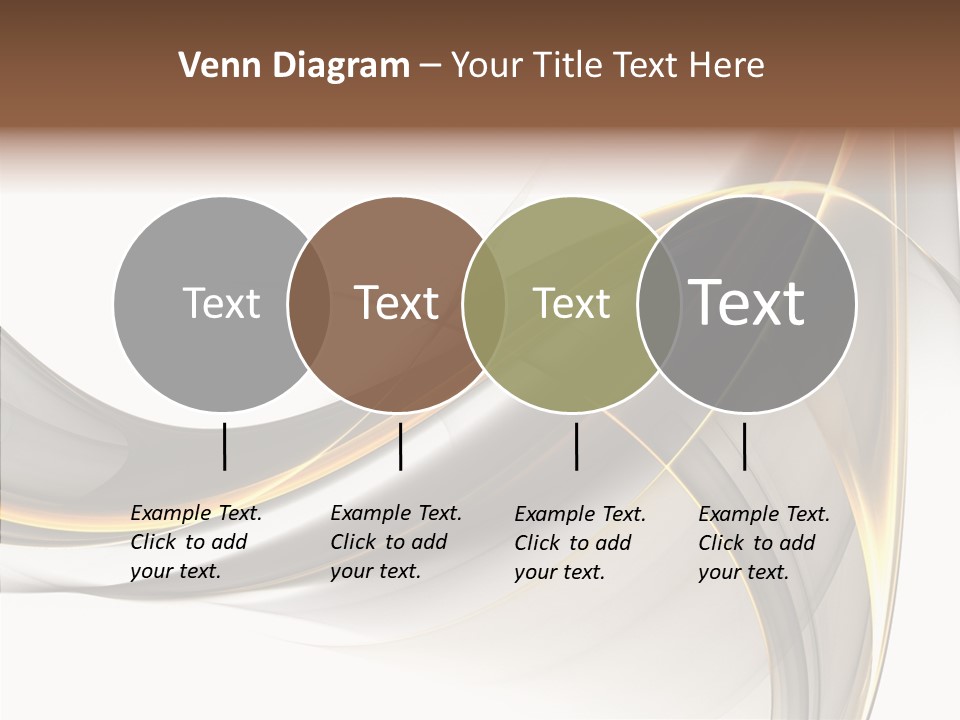 Venn Diagram – Your Title Text Here

Text

Text

Text

Text

Example Text. Click to add your text.

Example Text. Click to add your text.

Example Text. Click to add your text.

Example Text. Click to add your text.